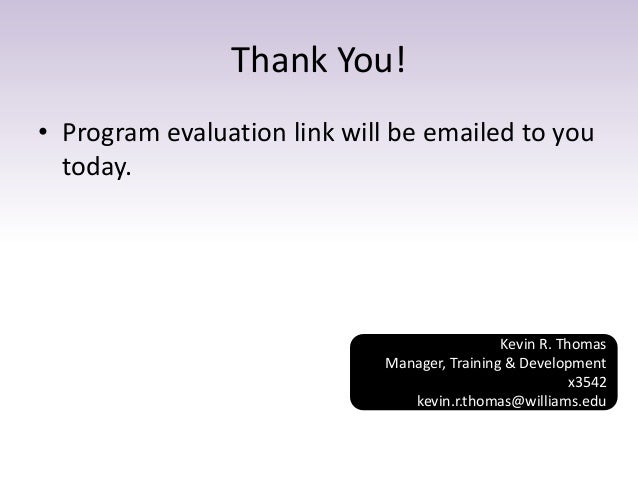 Thank You!

• Program evaluation link will be emailed to you today.

Kevin R. Thomas
Manager, Training & Development
x3542
kevin.r.thomas@williams.edu